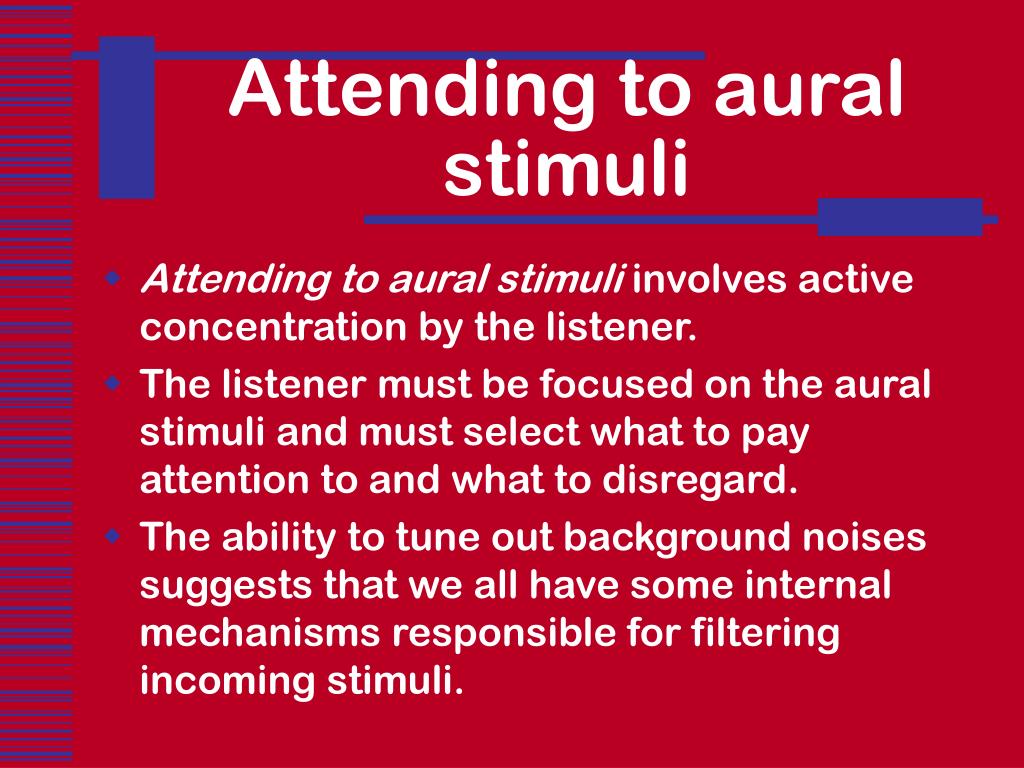 Attending to aural stimuli

Attending to aural stimuli involves active concentration by the listener.

The listener must be focused on the aural stimuli and must select what to pay attention to and what to disregard.

The ability to tune out background noises suggests that we all have some internal mechanisms responsible for filtering incoming stimuli.